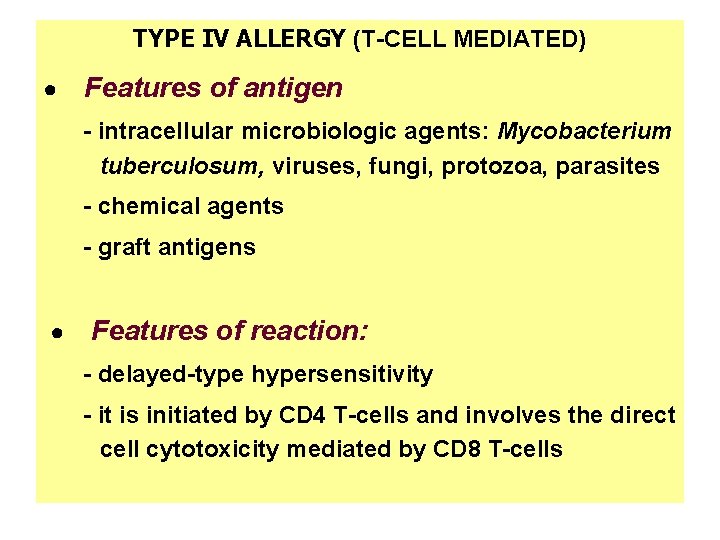 TYPE IV ALLERGY (T-CELL MEDIATED)

• Features of antigen

- intracellular microbiologic agents: Mycobacterium tuberculosum, viruses, fungi, protozoa, parasites

- chemical agents

- graft antigens

• Features of reaction:

- delayed-type hypersensitivity

- it is initiated by CD4 T-cells and involves the direct cell cytotoxicity mediated by CD8 T-cells